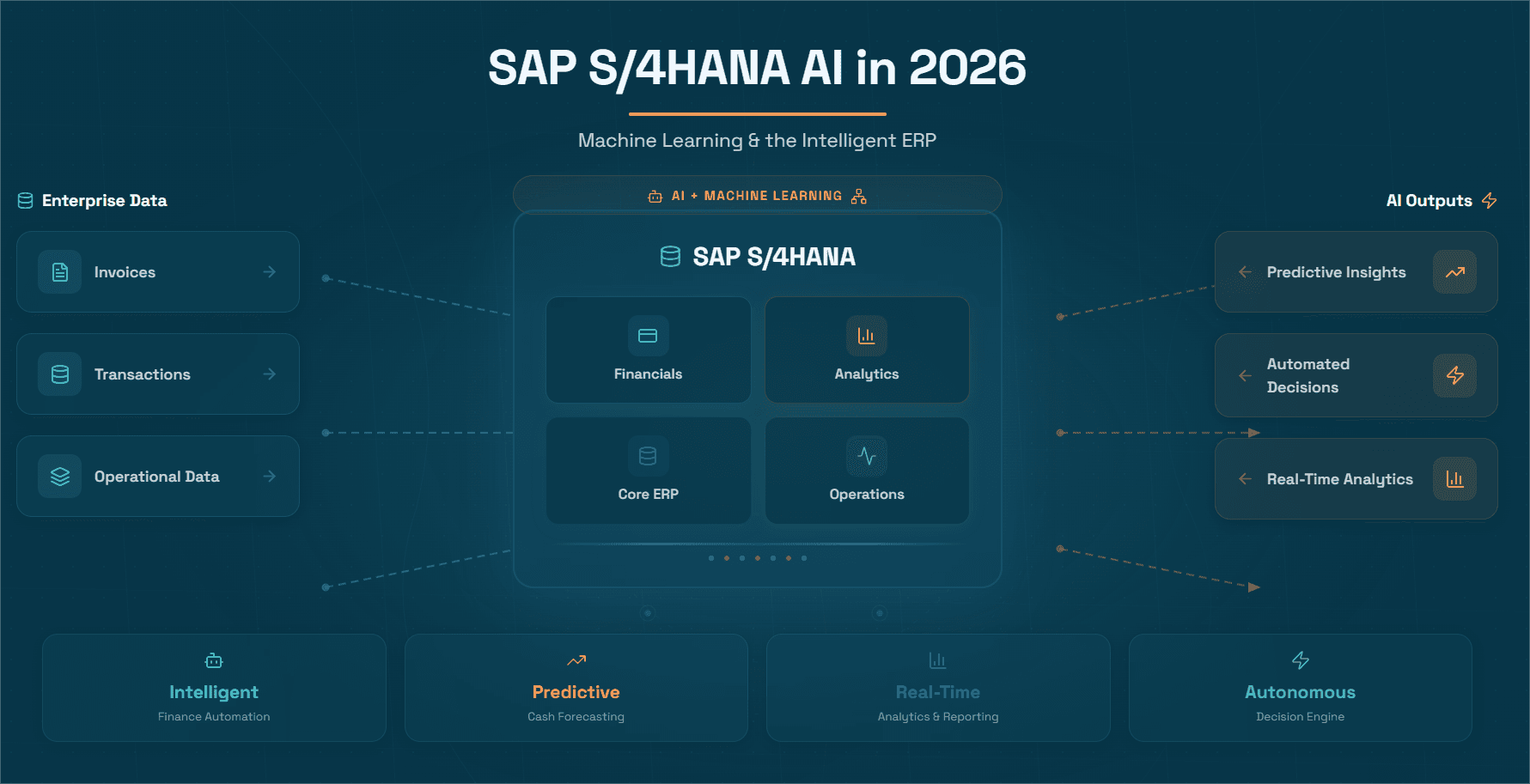 SAP S/4HANA AI in 2026

Machine Learning & the Intelligent ERP

Enterprise Data

Invoices

Transactions

Operational Data

AI + MACHINE LEARNING

SAP S/4HANA

Financials

Analytics

Core ERP

Operations

AI Outputs

Predictive Insights

Automated Decisions

Real-Time Analytics

Intelligent
Finance Automation

Predictive
Cash Forecasting

Real-Time
Analytics & Reporting

Autonomous
Decision Engine